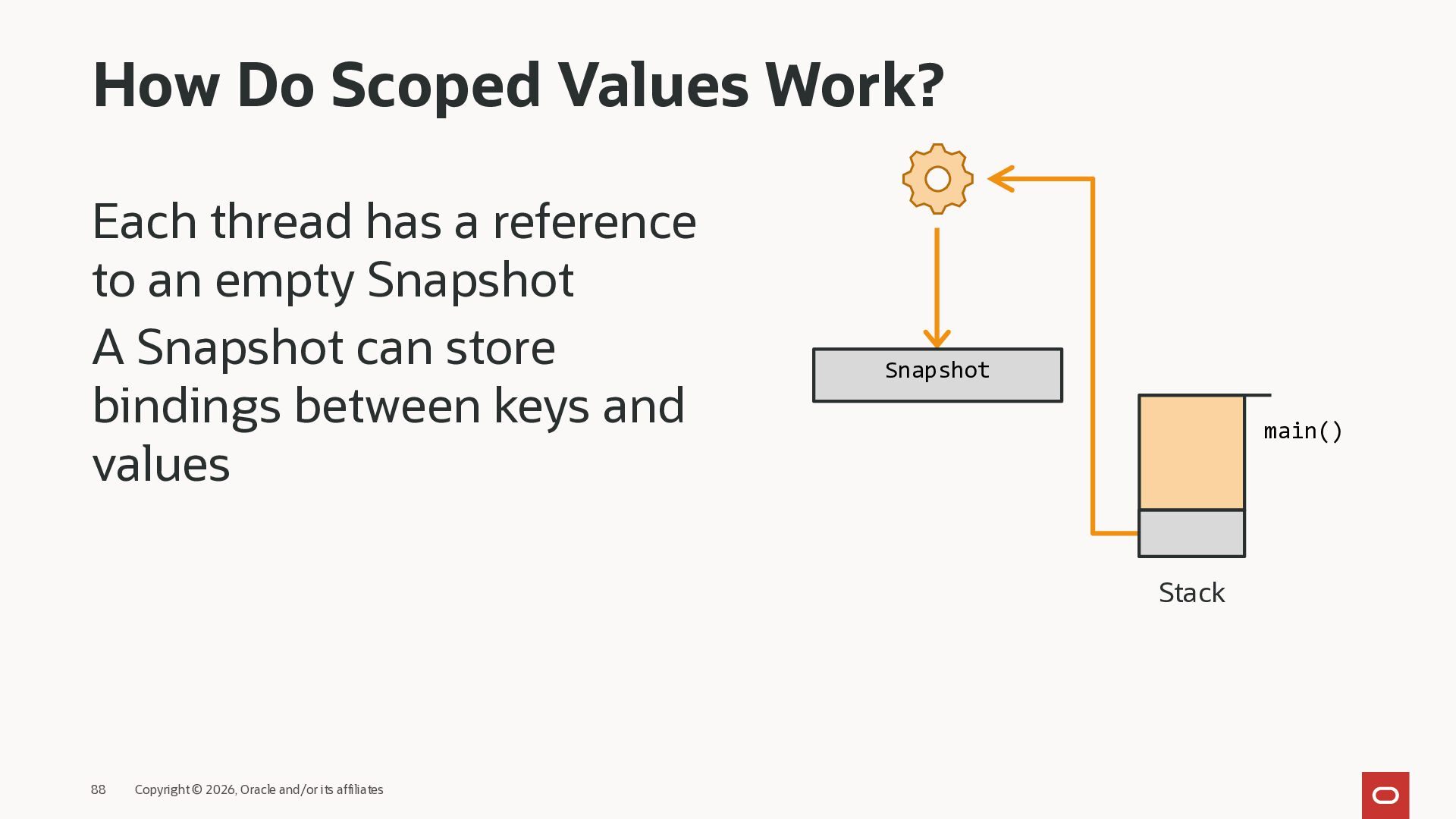 How Do Scoped Values Work?

Each thread has a reference to an empty Snapshot

A Snapshot can store bindings between keys and values

Snapshot

main()

Stack

88 Copyright © 2026, Oracle and/or its affiliates